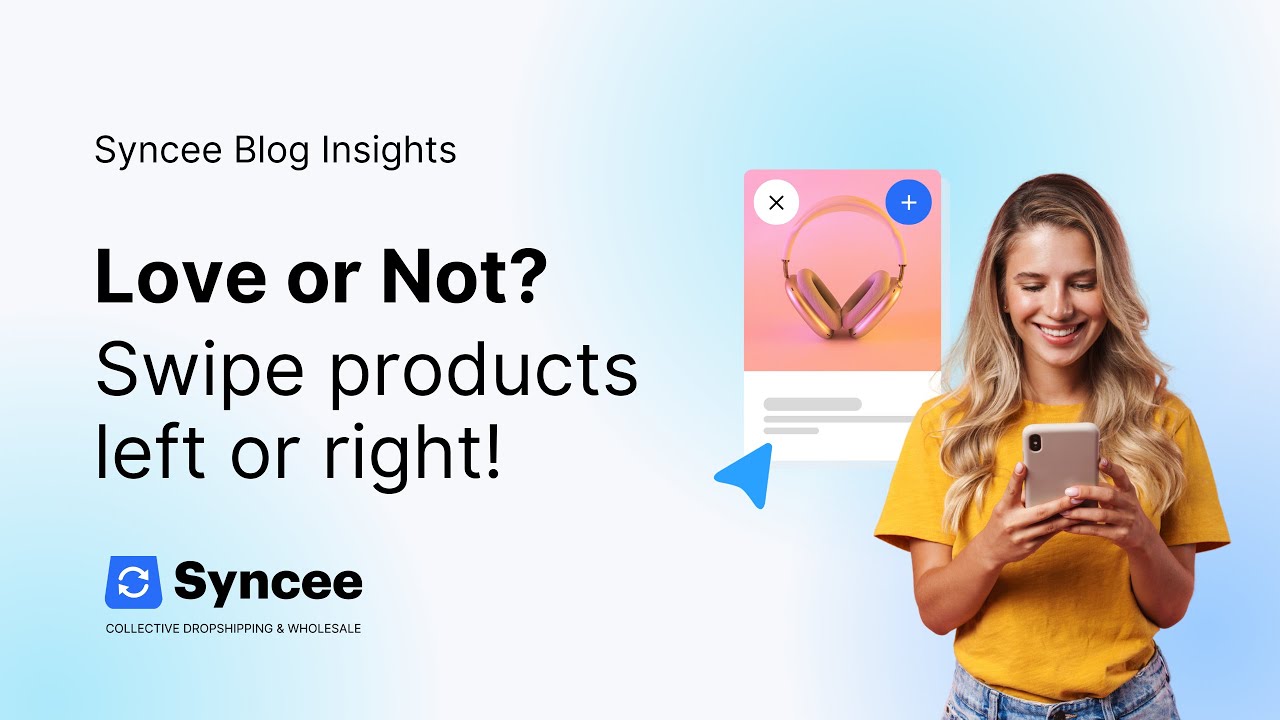 Syncee Blog Insights

Love or Not?
Swipe products left or right!

Syncee
COLLECTIVE DROPSHIPPING & WHOLESALE